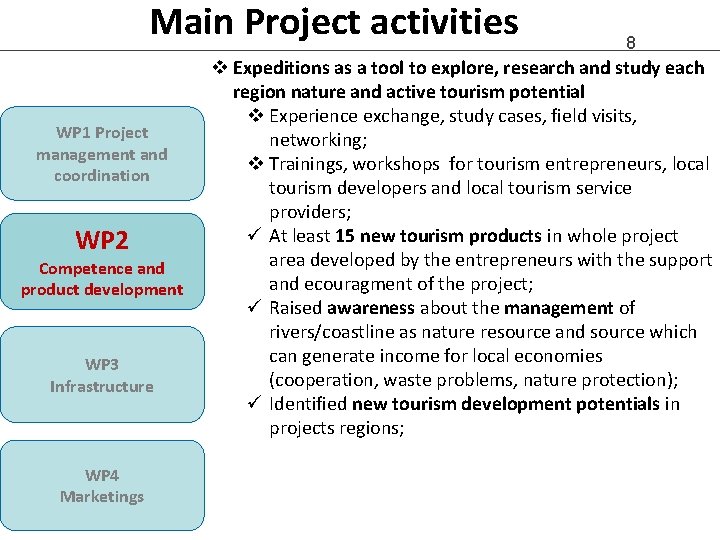 Main Project activities

8

WP1 Project management and coordination

WP2
Competence and product development

WP3
Infrastructure

WP4
Marketings

❖ Expeditions as a tool to explore, research and study each region nature and active tourism potential
❖ Experience exchange, study cases, field visits, networking;
❖ Trainings, workshops for tourism entrepreneurs, local tourism developers and local tourism service providers;
✓ At least 15 new tourism products in whole project area developed by the entrepreneurs with the support and ecouragment of the project;
✓ Raised awareness about the management of rivers/coastline as nature resource and source which can generate income for local economies (cooperation, waste problems, nature protection);
✓ Identified new tourism development potentials in projects regions;